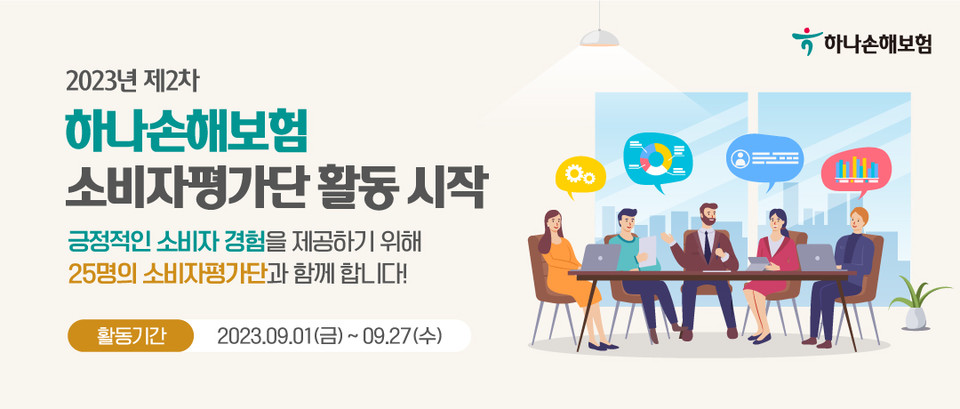 하나손해보험

2023년 제2차

하나손해보험
소비자평가단 활동 시작

긍정적인 소비자 경험을 제공하기 위해
25명의 소비자평가단과 함께 합니다!

활동기간 2023.09.01(금) ~ 09.27(수)